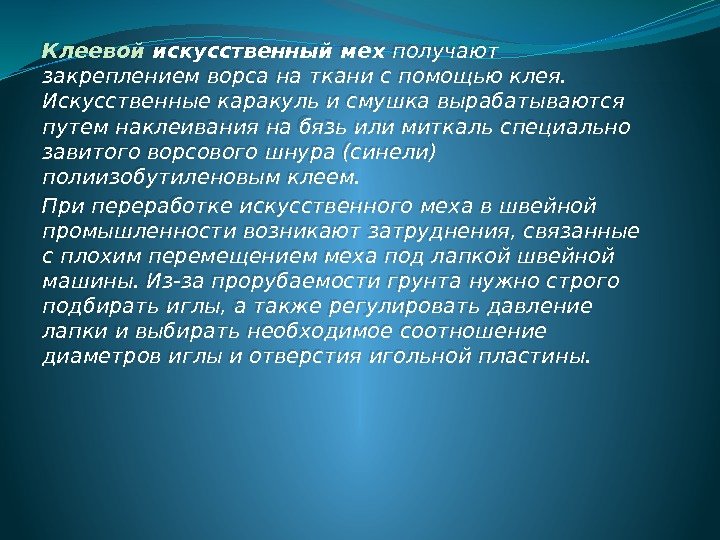 Клеевой искусственный мех получают закреплением ворса на ткани с помощью клея. Искусственные каракуль и смушка вырабатываются путем наклеивания на бязь или миткаль специально завитого ворсового шнура (синели) полиизобутиленовым клеем.

При переработке искусственного меха в швейной промышленности возникают затруднения, связанные с плохим перемещением меха под лапкой швейной машины. Из-за прорубаемости грунта нужно строго подбирать иглы, а также регулировать давление лапки и выбирать необходимое соотношение диаметров иглы и отверстия игольной пластины.